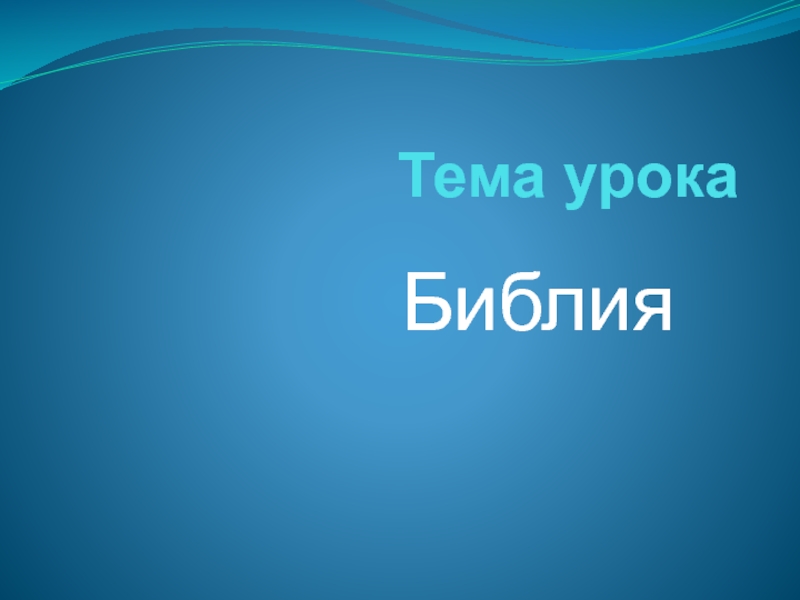 Тема урока

Библия